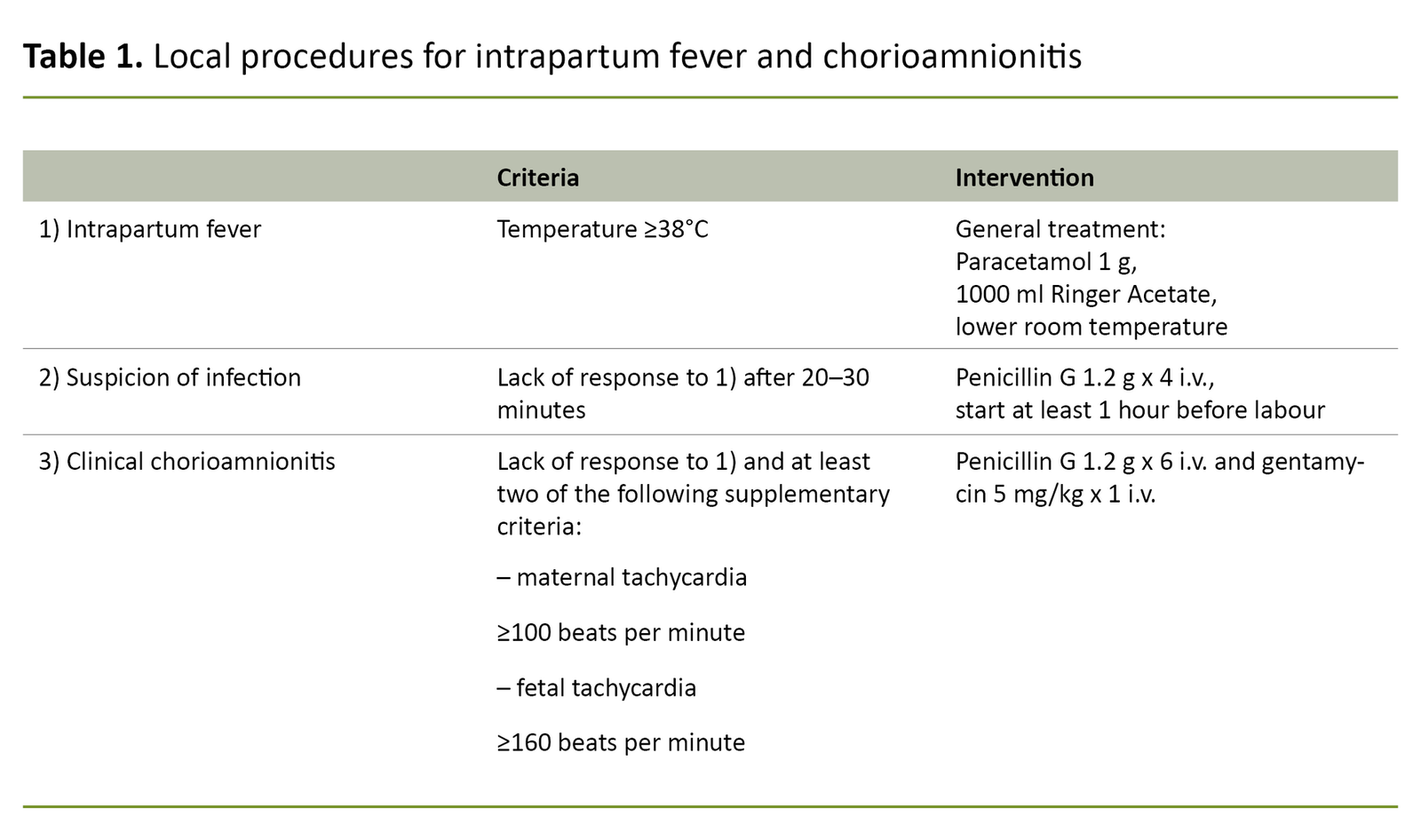 **Table 1.** Local procedures for intrapartum fever and chorioamnionitis

| | Criteria | Intervention |
|---|---|---|
| 1) Intrapartum fever | Temperature ≥38°C | General treatment: Paracetamol 1 g, 1000 ml Ringer Acetate, lower room temperature |
| 2) Suspicion of infection | Lack of response to 1) after 20–30 minutes | Penicillin G 1.2 g x 4 i.v., start at least 1 hour before labour |
| 3) Clinical chorioamnionitis | Lack of response to 1) and at least two of the following supplementary criteria: – maternal tachycardia ≥100 beats per minute – fetal tachycardia ≥160 beats per minute | Penicillin G 1.2 g x 6 i.v. and gentamycin 5 mg/kg x 1 i.v. |